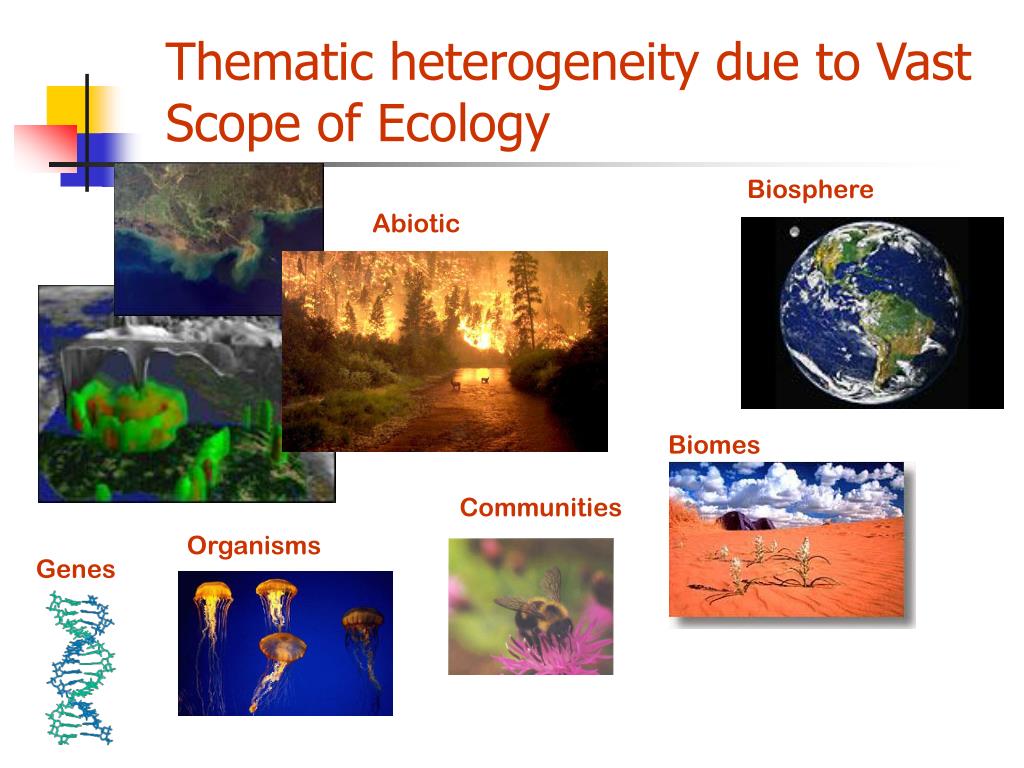 Thematic heterogeneity due to Vast Scope of Ecology

Biosphere

Abiotic

Biomes

Communities

Organisms

Genes